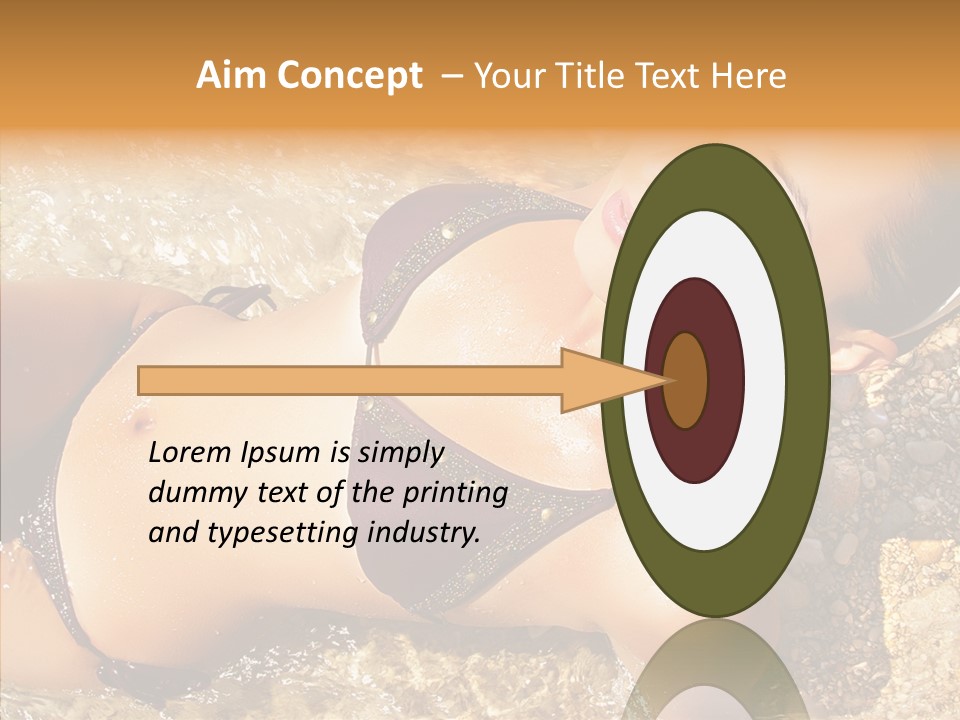 Aim Concept – Your Title Text Here

Lorem Ipsum is simply dummy text of the printing and typesetting industry.